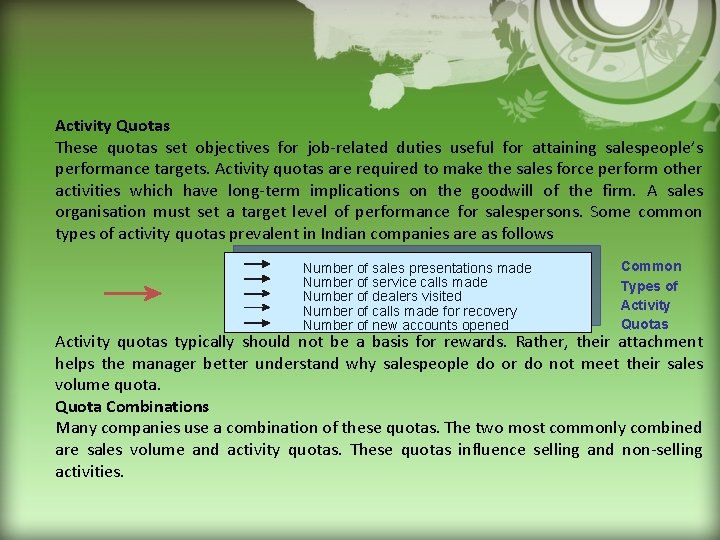 Activity Quotas

These quotas set objectives for job-related duties useful for attaining salespeople's performance targets. Activity quotas are required to make the sales force perform other activities which have long-term implications on the goodwill of the firm. A sales organisation must set a target level of performance for salespersons. Some common types of activity quotas prevalent in Indian companies are as follows

Number of sales presentations made
Number of service calls made
Number of dealers visited
Number of calls made for recovery
Number of new accounts opened

Common Types of Activity Quotas

Activity quotas typically should not be a basis for rewards. Rather, their attachment helps the manager better understand why salespeople do or do not meet their sales volume quota.

Quota Combinations

Many companies use a combination of these quotas. The two most commonly combined are sales volume and activity quotas. These quotas influence selling and non-selling activities.